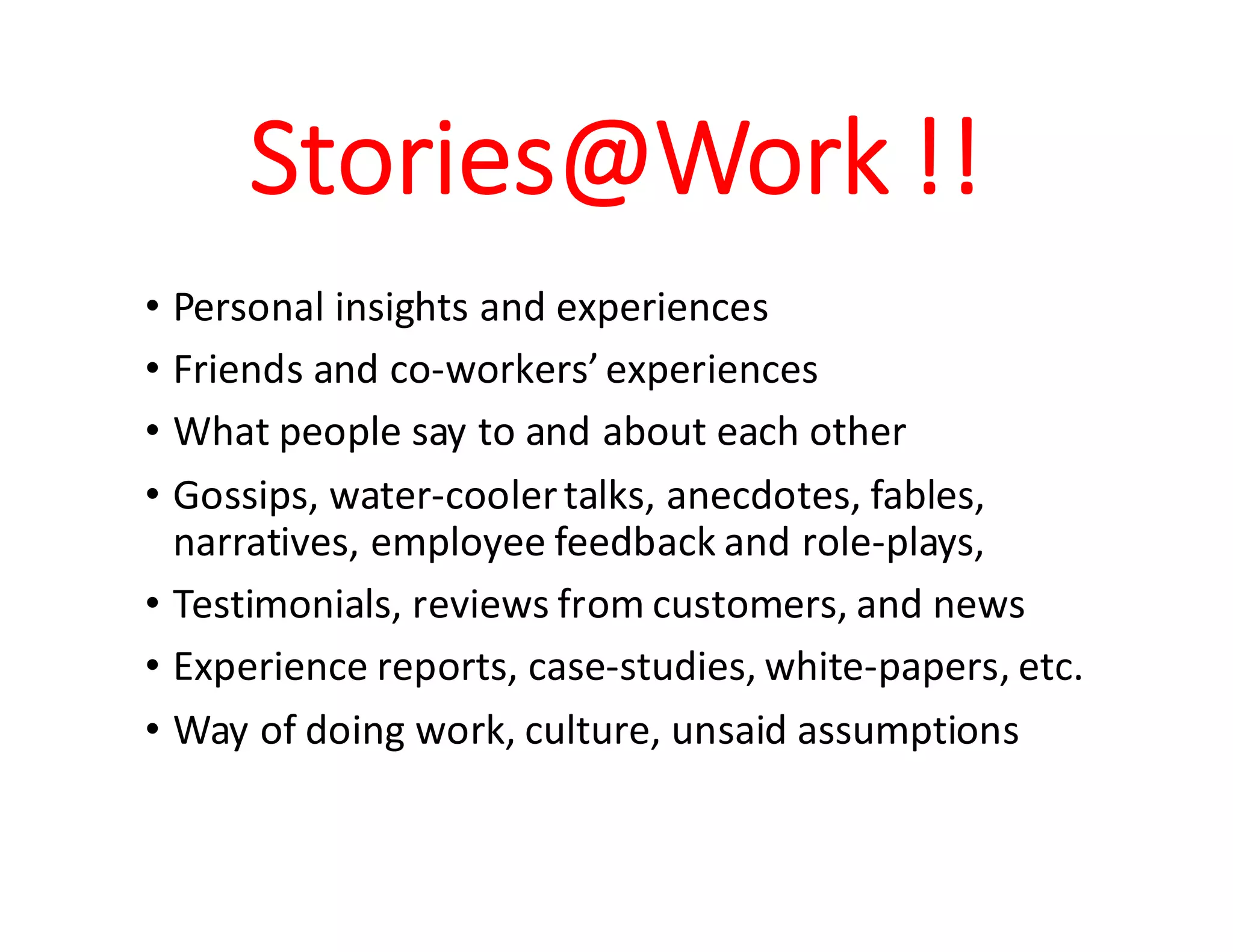 Stories@Work !!

• Personal insights and experiences
• Friends and co-workers' experiences
• What people say to and about each other
• Gossips, water-cooler talks, anecdotes, fables, narratives, employee feedback and role-plays,
• Testimonials, reviews from customers, and news
• Experience reports, case-studies, white-papers, etc.
• Way of doing work, culture, unsaid assumptions